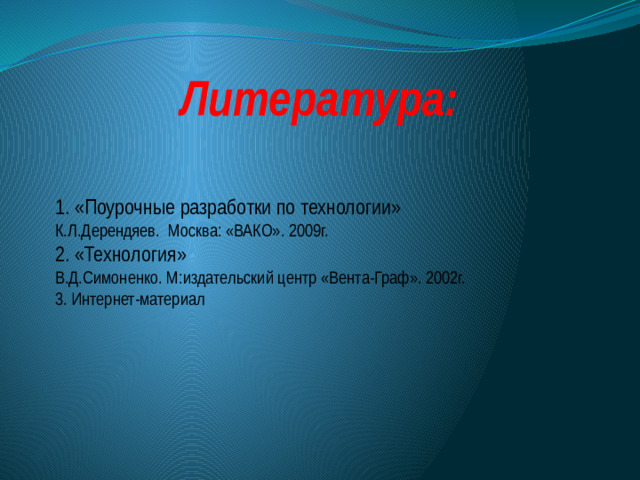 Литература:

1. «Поурочные разработки по технологии»
К.Л.Дерендяев. Москва: «ВАКО». 2009г.
2. «Технология»
В.Д.Симоненко. М:издательский центр «Вента-Граф». 2002г.
3. Интернет-материал